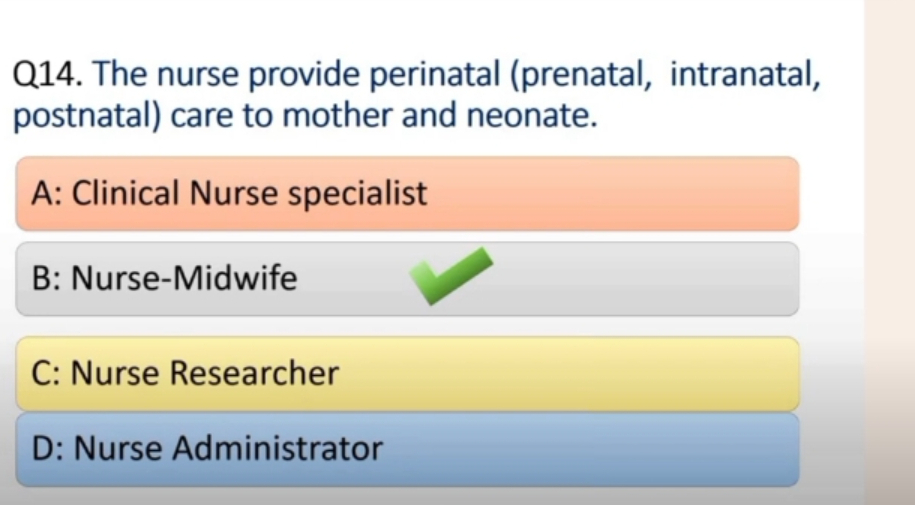 Q14. The nurse provide perinatal (prenatal, intranatal, postnatal) care to mother and neonate.

A: Clinical Nurse specialist

B: Nurse-Midwife

C: Nurse Researcher

D: Nurse Administrator